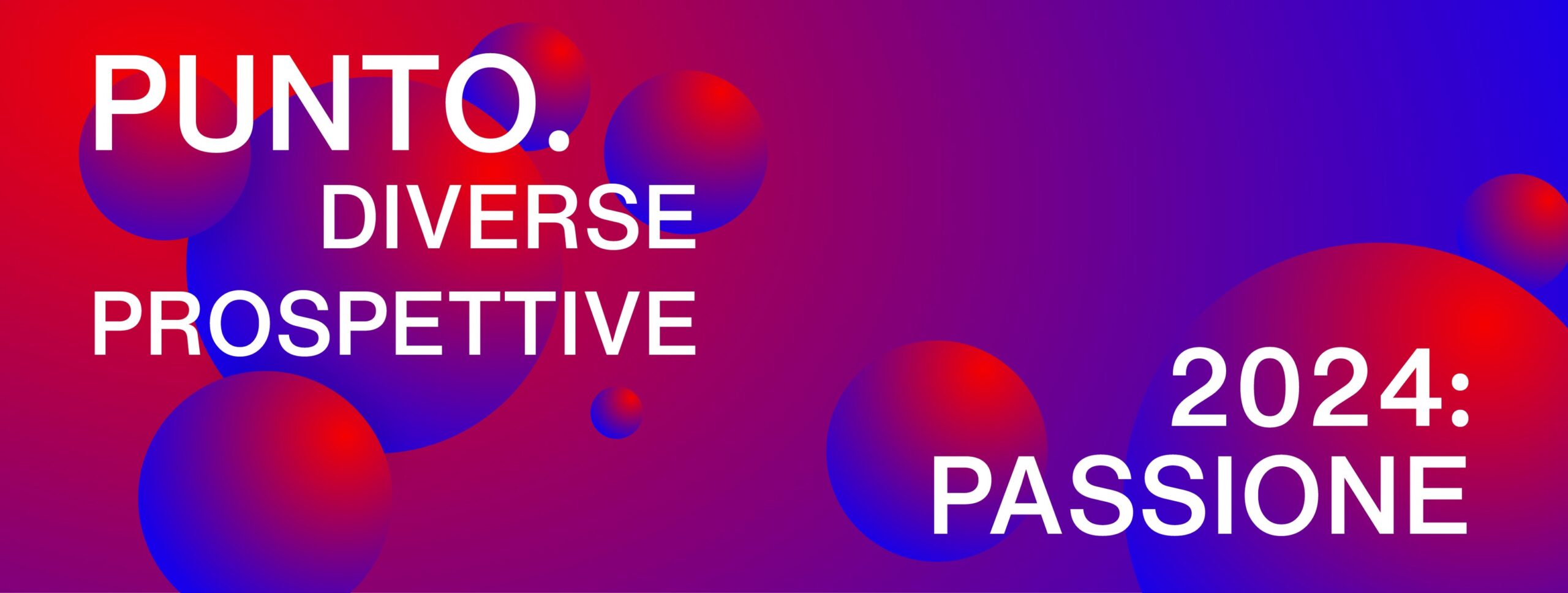 PUNTO.
DIVERSE
PROSPETTIVE

2024:
PASSIONE